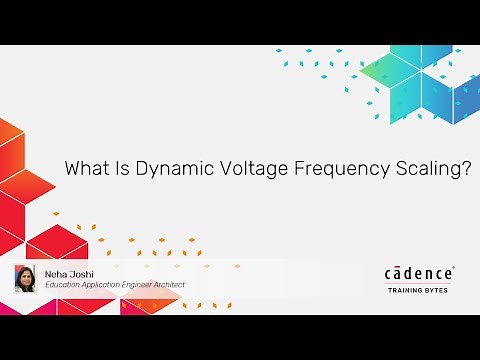 What Is Dynamic Voltage Frequency Scaling?

Neha Joshi
Education Application Engineer Architect

cādence®
TRAINING BYTES